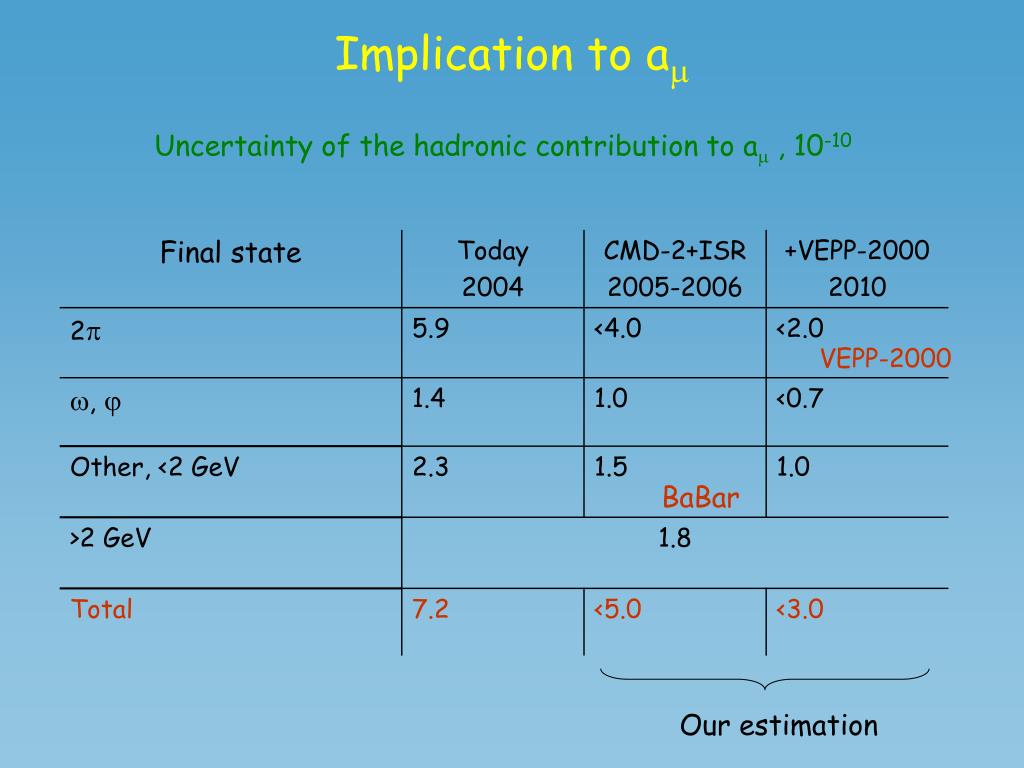 Implication to $a_\mu$

Uncertainty of the hadronic contribution to $a_\mu$ , $10^{-10}$

| Final state | Today 2004 | CMD-2+ISR 2005-2006 | +VEPP-2000 2010 |
|---|---|---|---|
| $2\pi$ | 5.9 | <4.0 | <2.0 VEPP-2000 |
| $\omega$, $\varphi$ | 1.4 | 1.0 | <0.7 |
| Other, <2 GeV | 2.3 | 1.5 BaBar | 1.0 |
| >2 GeV | 1.8 | | |
| Total | 7.2 | <5.0 | <3.0 |

Our estimation